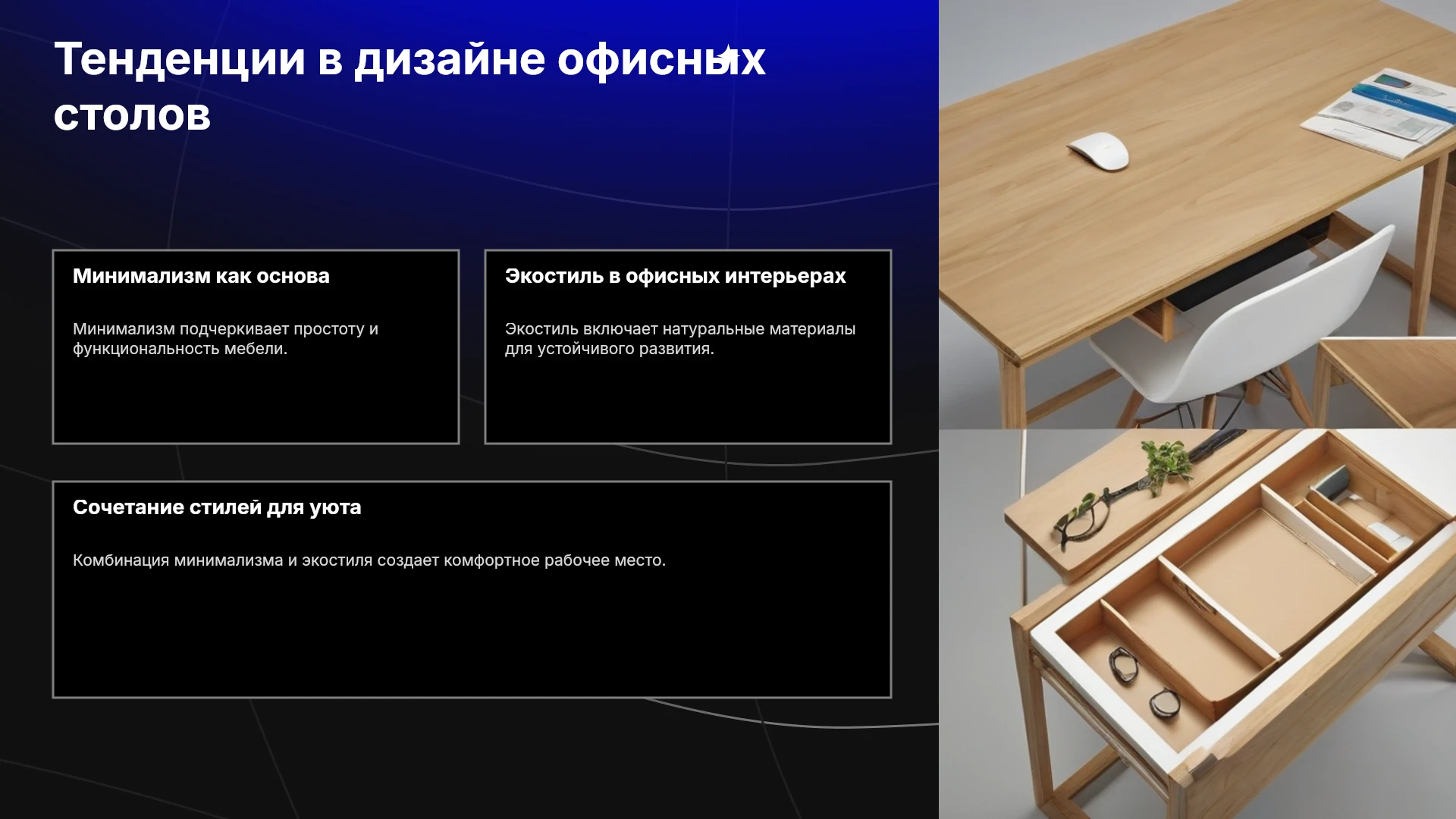 Тенденции в дизайне офисных столов

Минимализм как основа

Минимализм подчеркивает простоту и функциональность мебели.

Экостиль в офисных интерьерах

Экостиль включает натуральные материалы для устойчивого развития.

Сочетание стилей для уюта

Комбинация минимализма и экостиля создает комфортное рабочее место.